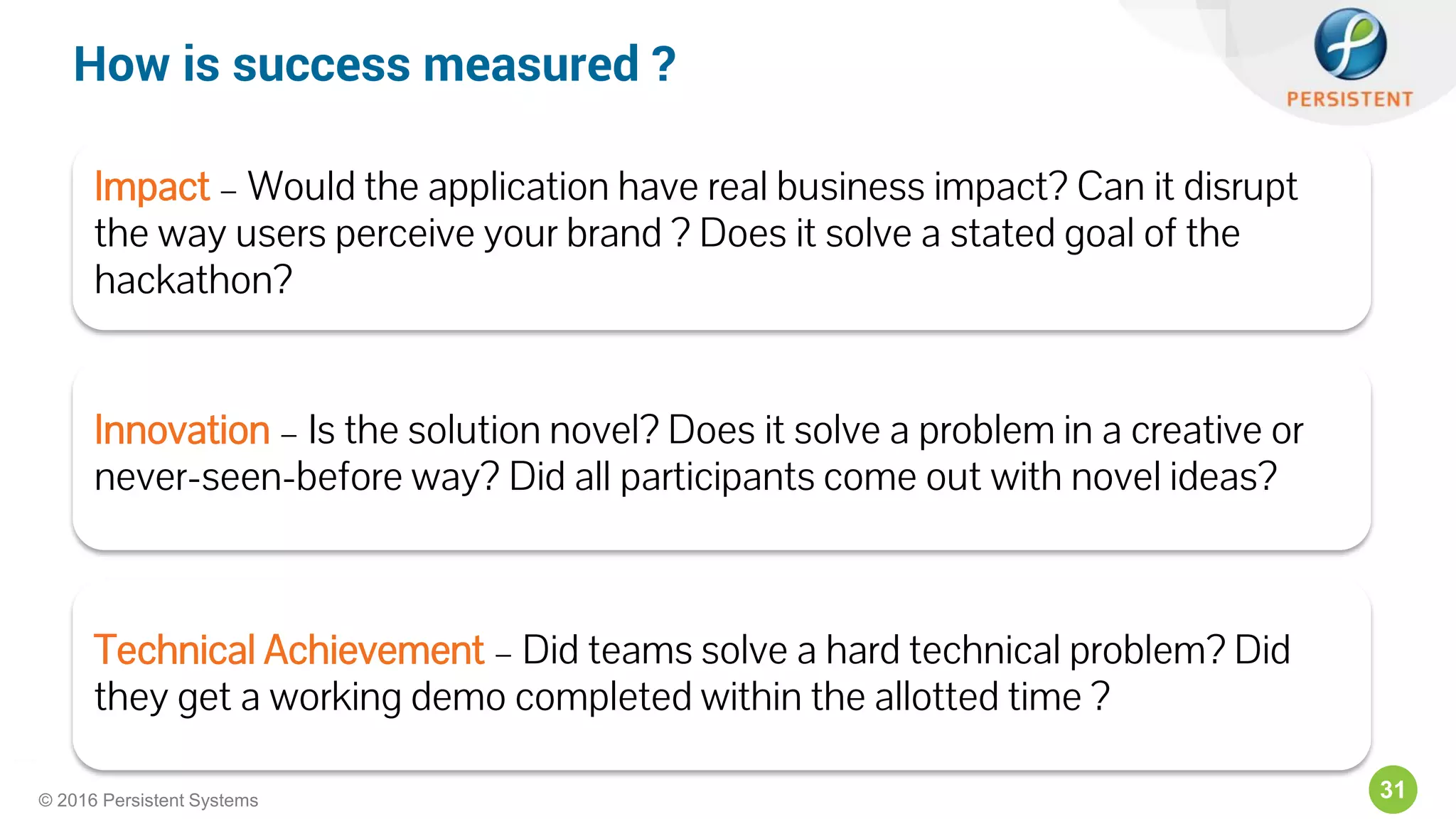 How is success measured ?

PERSISTENT

Impact – Would the application have real business impact? Can it disrupt the way users perceive your brand ? Does it solve a stated goal of the hackathon?

Innovation – Is the solution novel? Does it solve a problem in a creative or never-seen-before way? Did all participants come out with novel ideas?

Technical Achievement – Did teams solve a hard technical problem? Did they get a working demo completed within the allotted time ?

© 2016 Persistent Systems

31